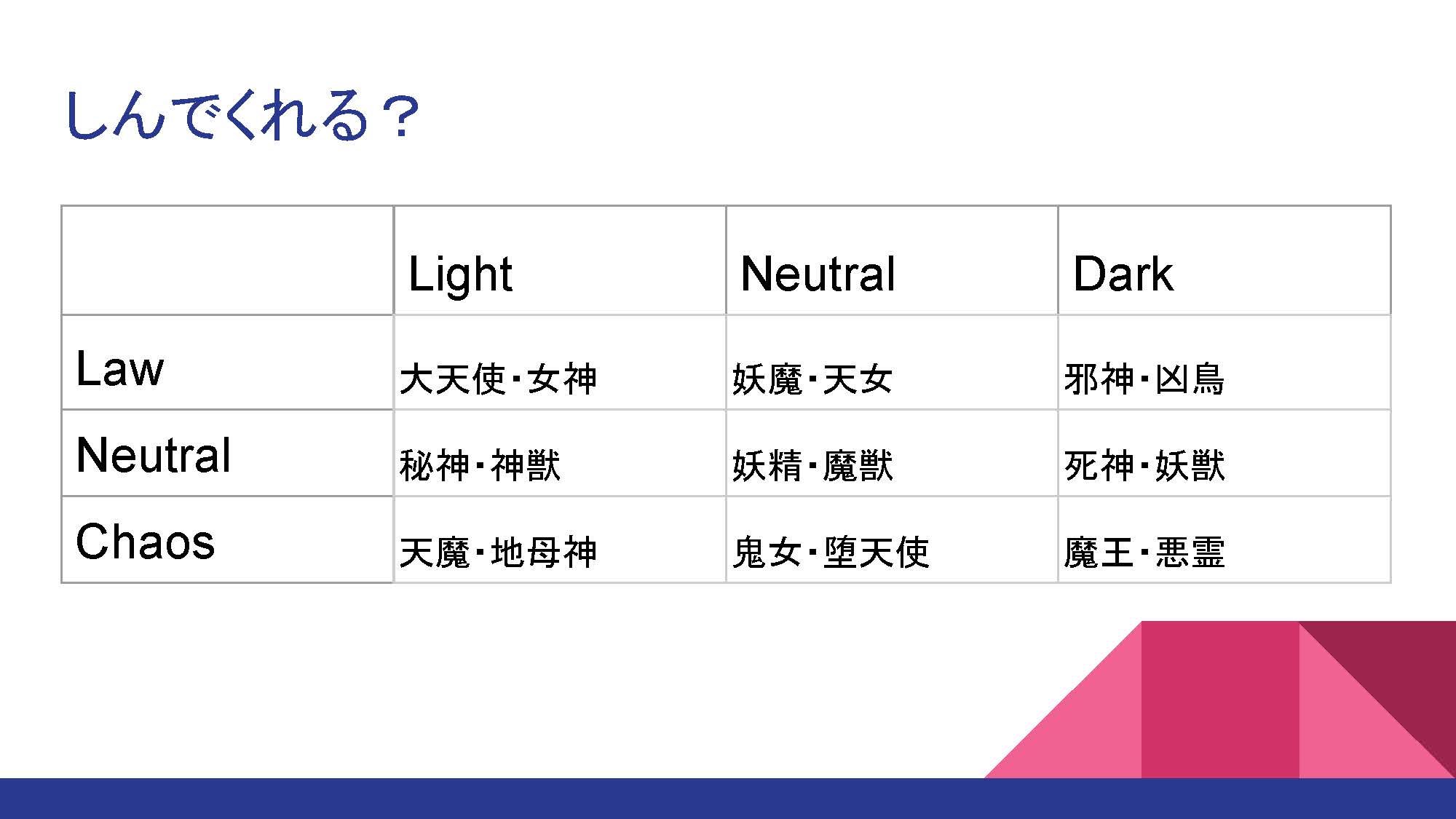 しんでくれる？

| | Light | Neutral | Dark |
|---|---|---|---|
| Law | 大天使・女神 | 妖魔・天女 | 邪神・凶鳥 |
| Neutral | 秘神・神獣 | 妖精・魔獣 | 死神・妖獣 |
| Chaos | 天魔・地母神 | 鬼女・堕天使 | 魔王・悪霊 |